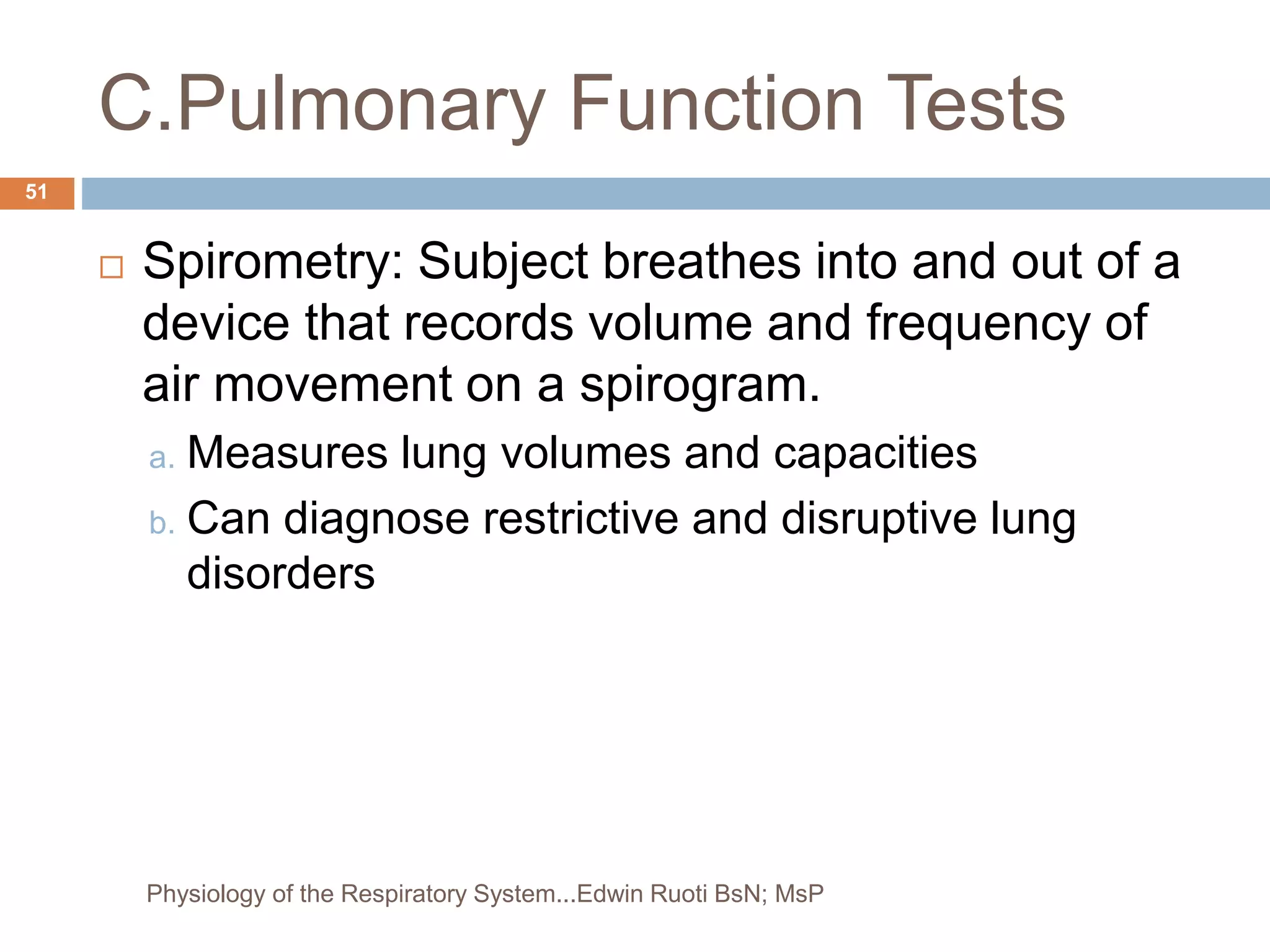 C.Pulmonary Function Tests

51

□ Spirometry: Subject breathes into and out of a device that records volume and frequency of air movement on a spirogram.

a. Measures lung volumes and capacities

b. Can diagnose restrictive and disruptive lung disorders

Physiology of the Respiratory System...Edwin Ruoti BsN; MsP